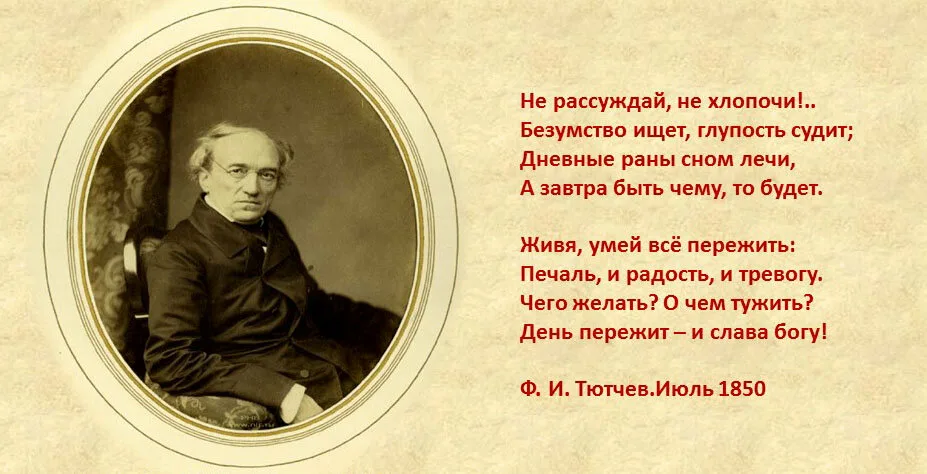 Не рассуждай, не хлопочи!..
Безумство ищет, глупость судит;
Дневные раны сном лечи,
А завтра быть чему, то будет.

Живя, умей всё пережить:
Печаль, и радость, и тревогу.
Чего желать? О чем тужить?
День пережит – и слава богу!

Ф. И. Тютчев.Июль 1850